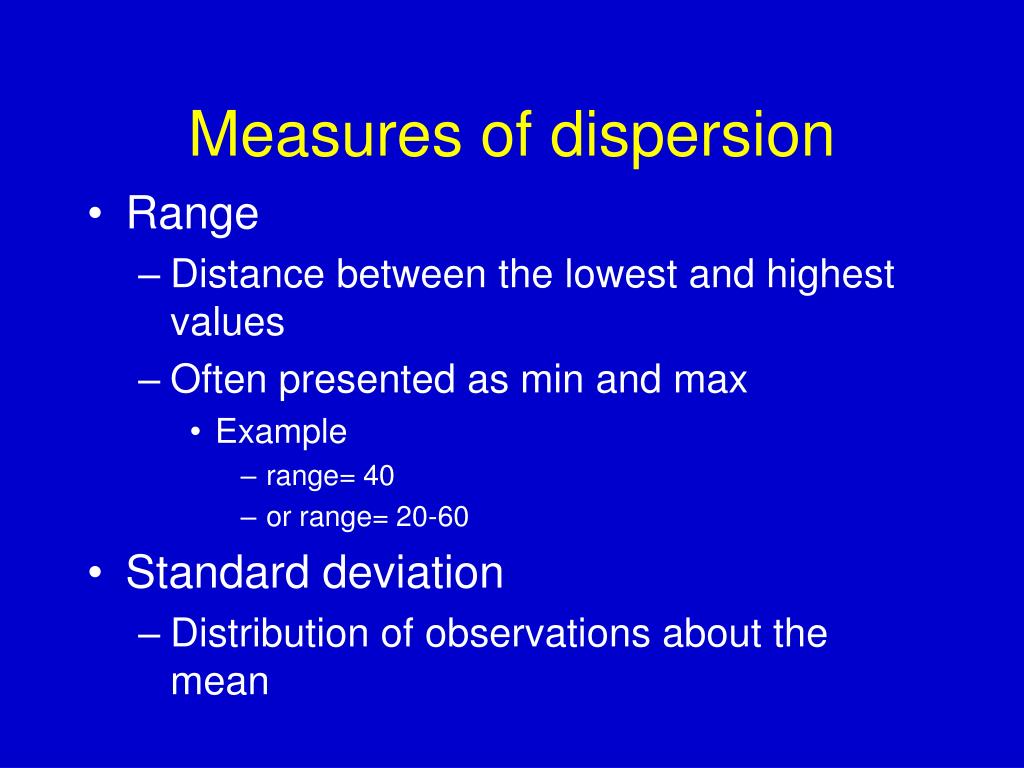 Measures of dispersion

• Range
– Distance between the lowest and highest values
– Often presented as min and max
• Example
– range= 40
– or range= 20-60

• Standard deviation
– Distribution of observations about the mean